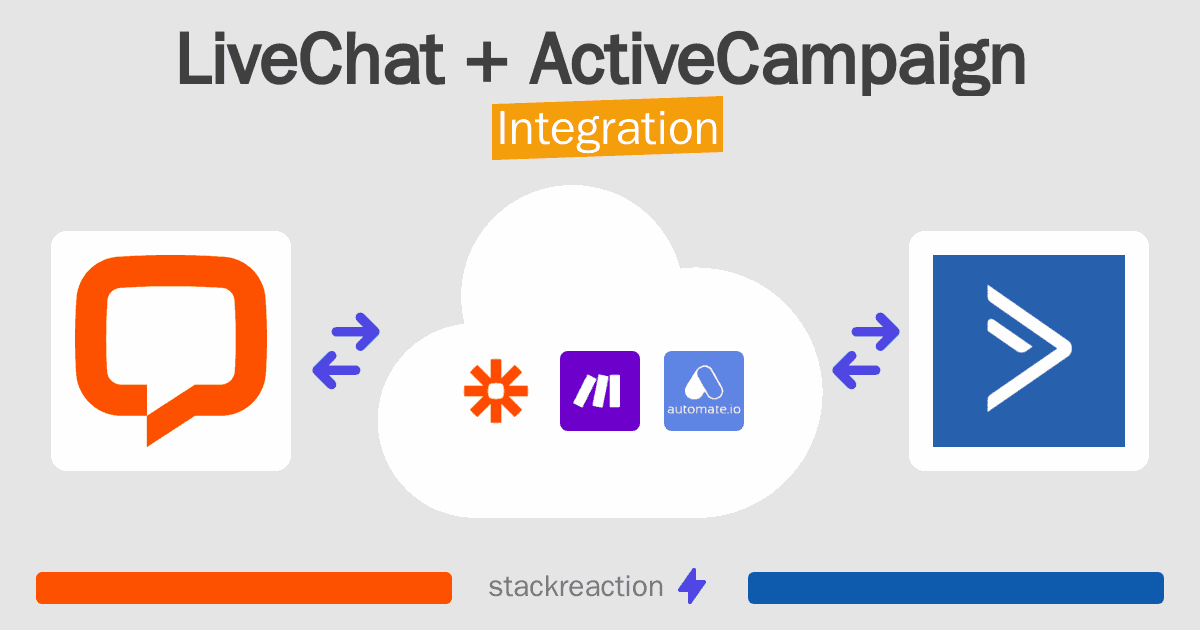 LiveChat + ActiveCampaign

Integration

automate.io

stackreaction